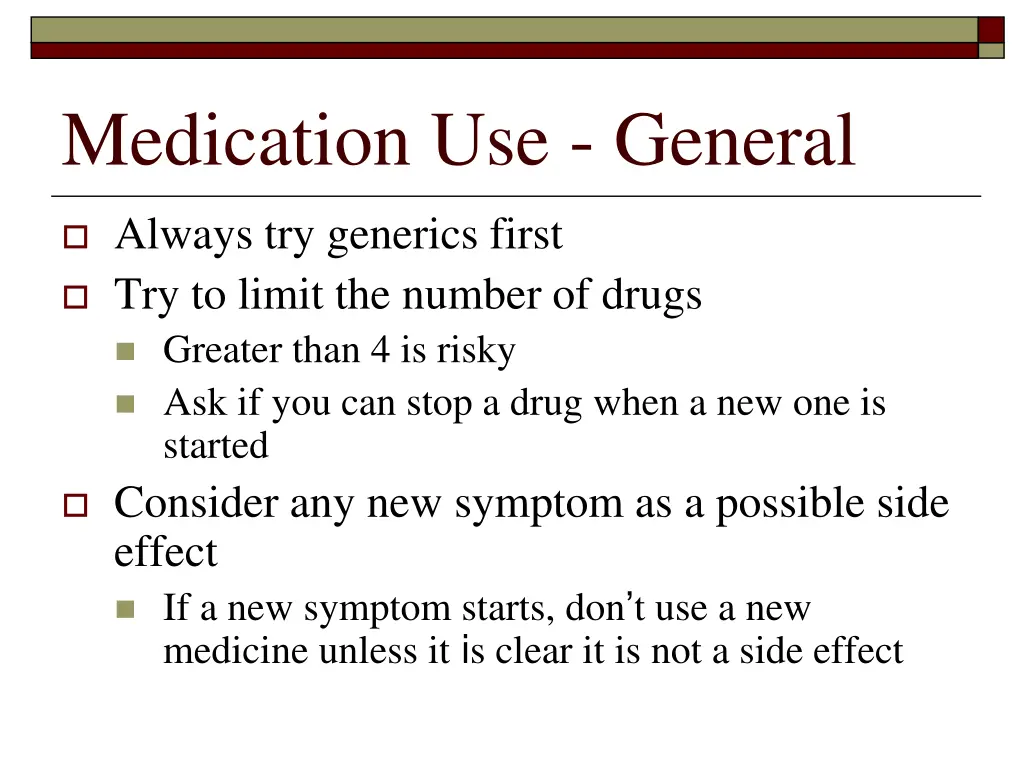 Medication Use - General

Always try generics first

Try to limit the number of drugs

Greater than 4 is risky

Ask if you can stop a drug when a new one is started

Consider any new symptom as a possible side effect

If a new symptom starts, don't use a new medicine unless it is clear it is not a side effect